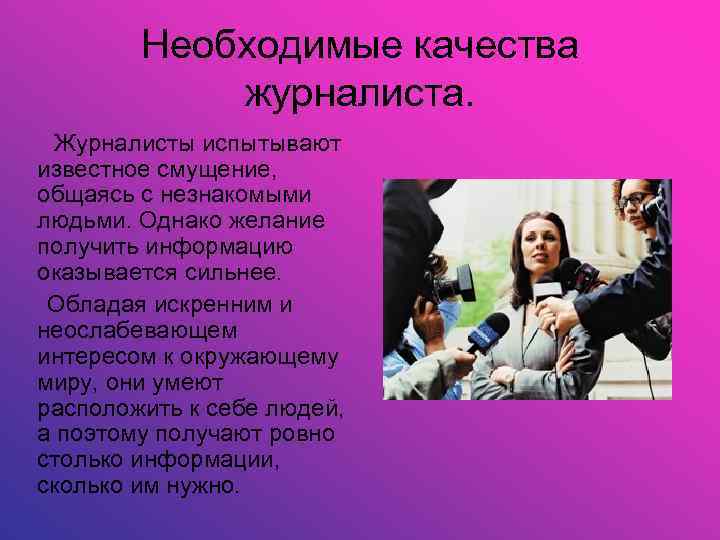 Необходимые качества журналиста.

Журналисты испытывают известное смущение, общаясь с незнакомыми людьми. Однако желание получить информацию оказывается сильнее.

Обладая искренним и неослабевающем интересом к окружающему миру, они умеют расположить к себе людей, а поэтому получают ровно столько информации, сколько им нужно.